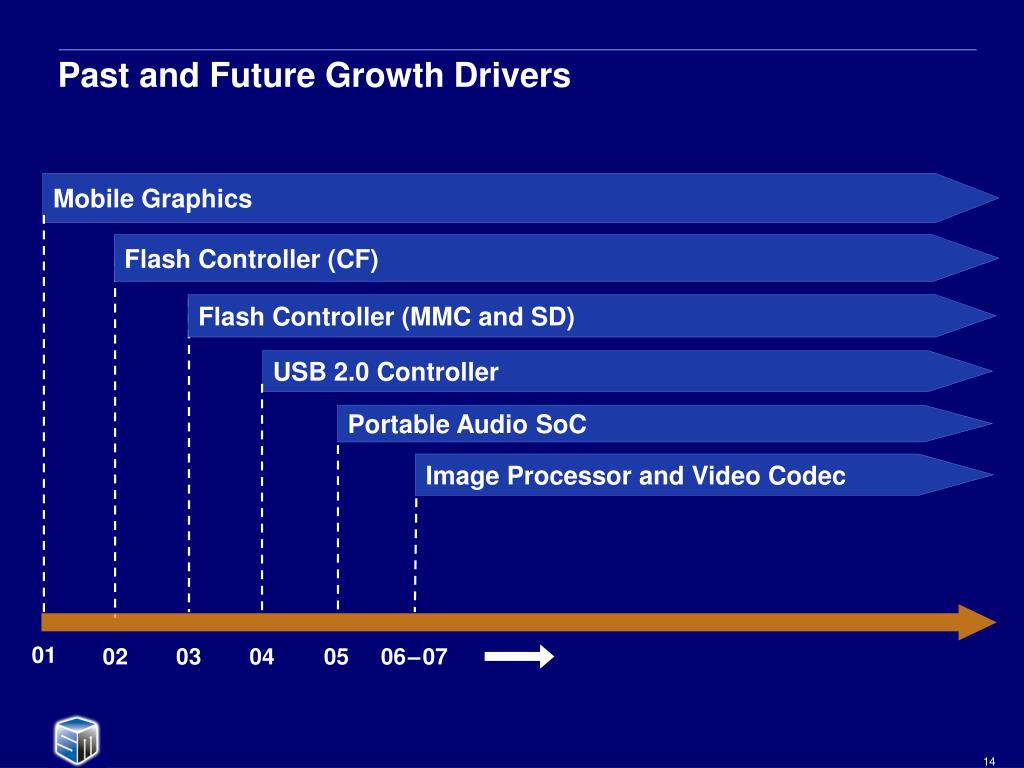 Past and Future Growth Drivers

Mobile Graphics

Flash Controller (CF)

Flash Controller (MMC and SD)

USB 2.0 Controller

Portable Audio SoC

Image Processor and Video Codec

01 02 03 04 05 06–07

SM

14